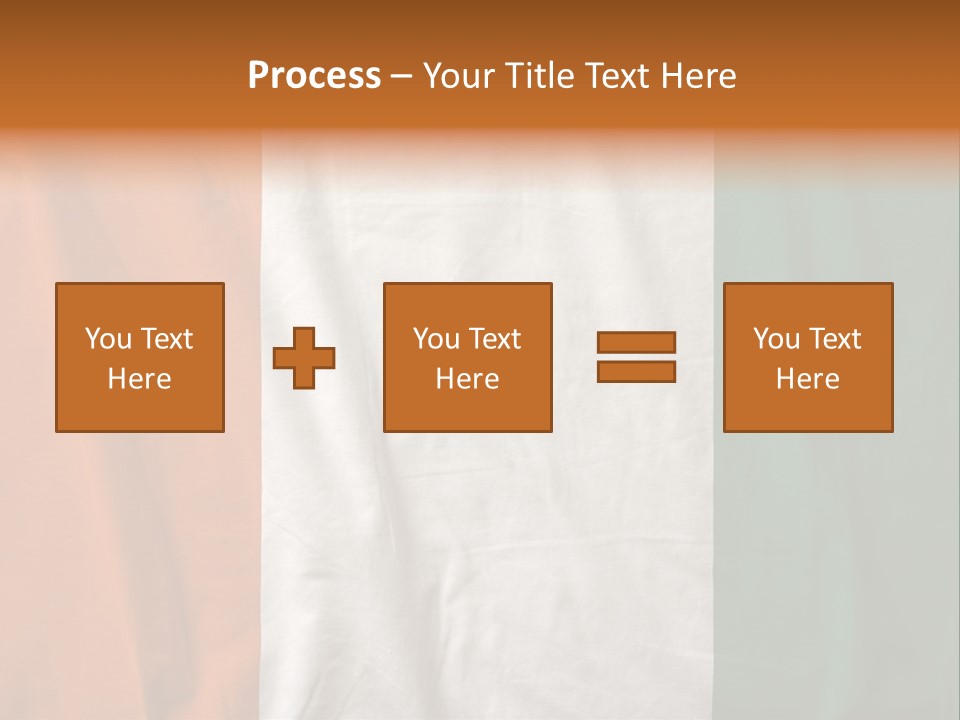 Process – Your Title Text Here

You Text Here

You Text Here

You Text Here